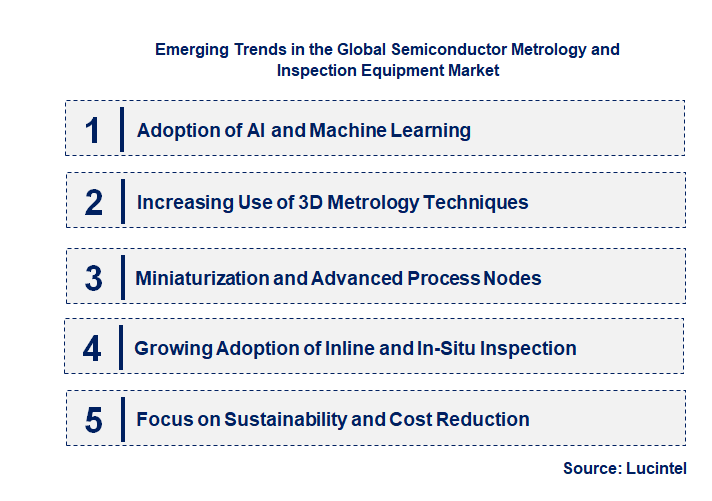 Emerging Trends in the Global Semiconductor Metrology and Inspection Equipment Market

1 Adoption of AI and Machine Learning

2 Increasing Use of 3D Metrology Techniques

3 Miniaturization and Advanced Process Nodes

4 Growing Adoption of Inline and In-Situ Inspection

5 Focus on Sustainability and Cost Reduction

Source: Lucintel